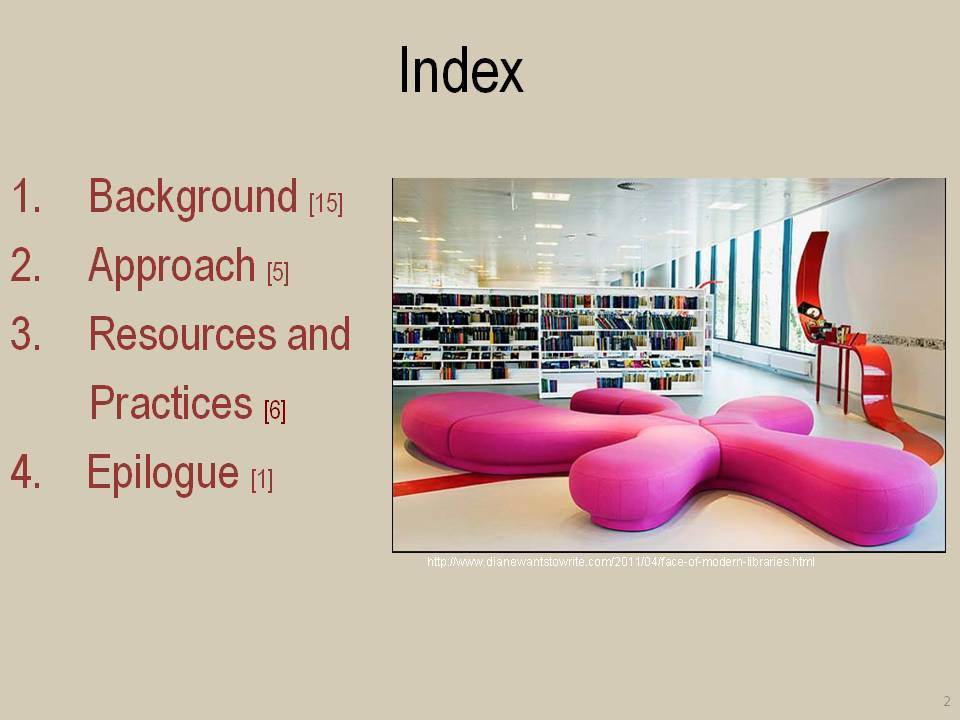 Index

1. Background [15]
2. Approach [5]
3. Resources and Practices [6]
4. Epilogue [1]

http://www.dianewantstowrite.com/2011/04/face-of-modern-libraries.html

2